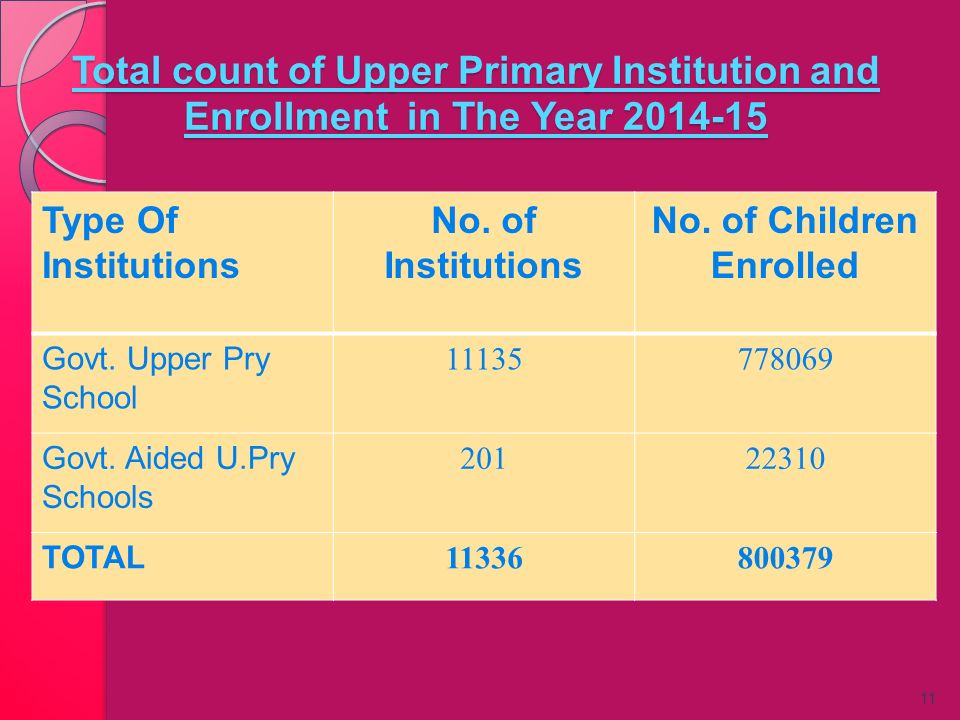 Total count of Upper Primary Institution and Enrollment in The Year 2014-15

| Type Of Institutions | No. of Institutions | No. of Children Enrolled |
|---|---|---|
| Govt. Upper Pry School | 11135 | 778069 |
| Govt. Aided U.Pry Schools | 201 | 22310 |
| TOTAL | 11336 | 800379 |

11